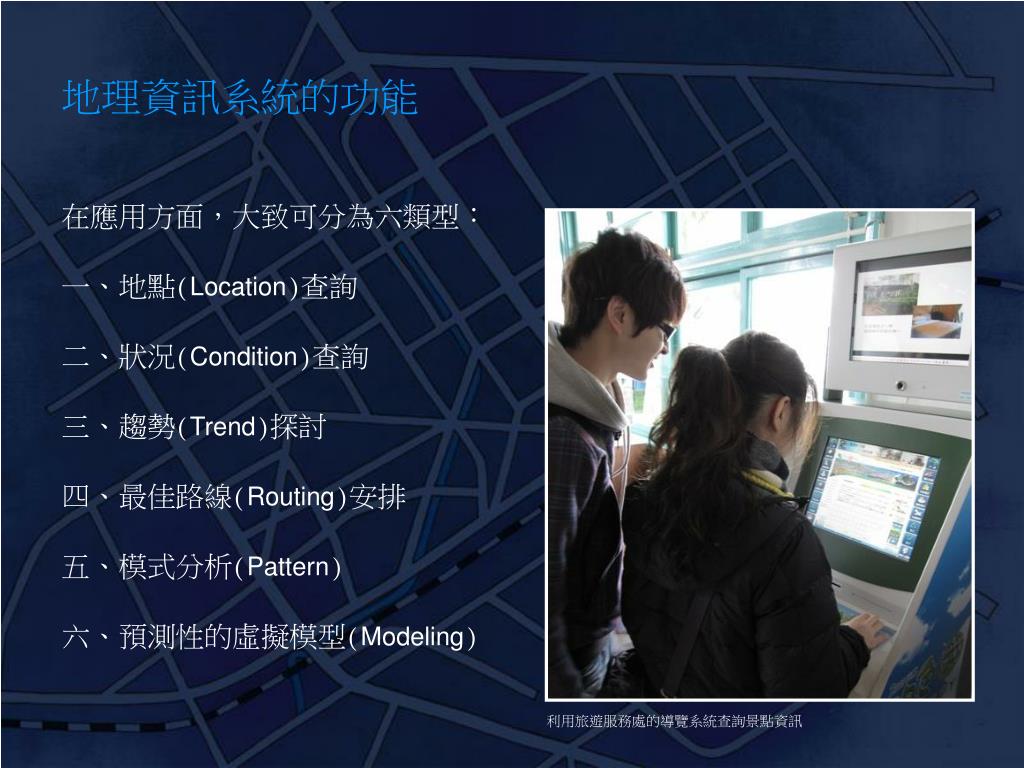 地理資訊系統的功能

在應用方面，大致可分為六類型：

一、地點(Location)查詢

二、狀況(Condition)查詢

三、趨勢(Trend)探討

四、最佳路線(Routing)安排

五、模式分析(Pattern)

六、預測性的虛擬模型(Modeling)

利用旅遊服務處的導覽系統查詢景點資訊